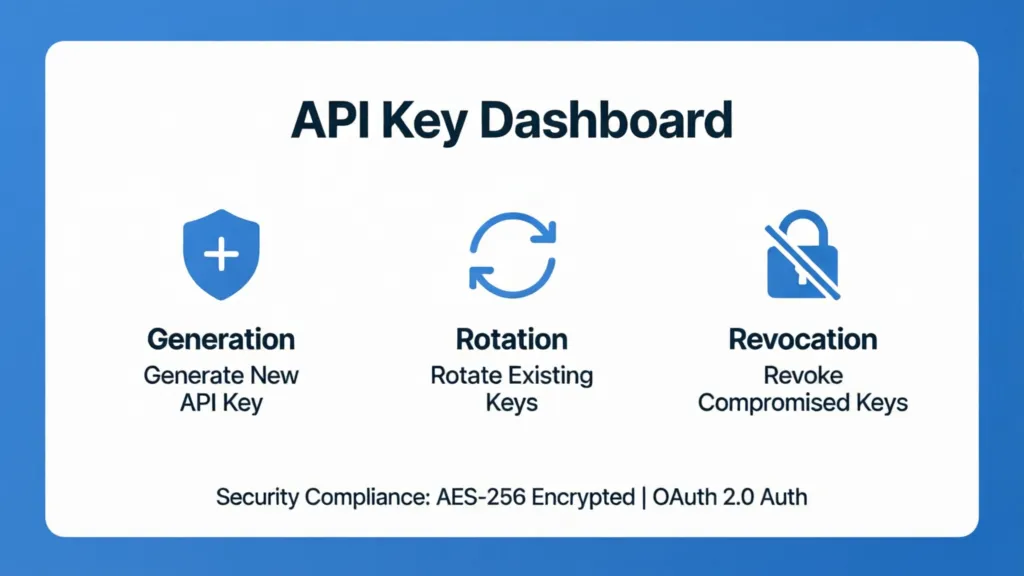 API Key Dashboard

Generation
Generate New API Key

Rotation
Rotate Existing Keys

Revocation
Revoke Compromised Keys

Security Compliance: AES-256 Encrypted | OAuth 2.0 Auth